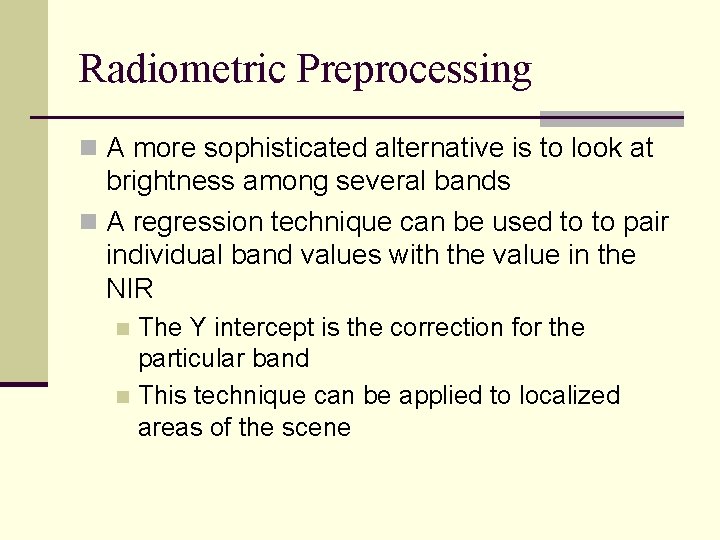 Radiometric Preprocessing

A more sophisticated alternative is to look at brightness among several bands

A regression technique can be used to to pair individual band values with the value in the NIR

The Y intercept is the correction for the particular band

This technique can be applied to localized areas of the scene